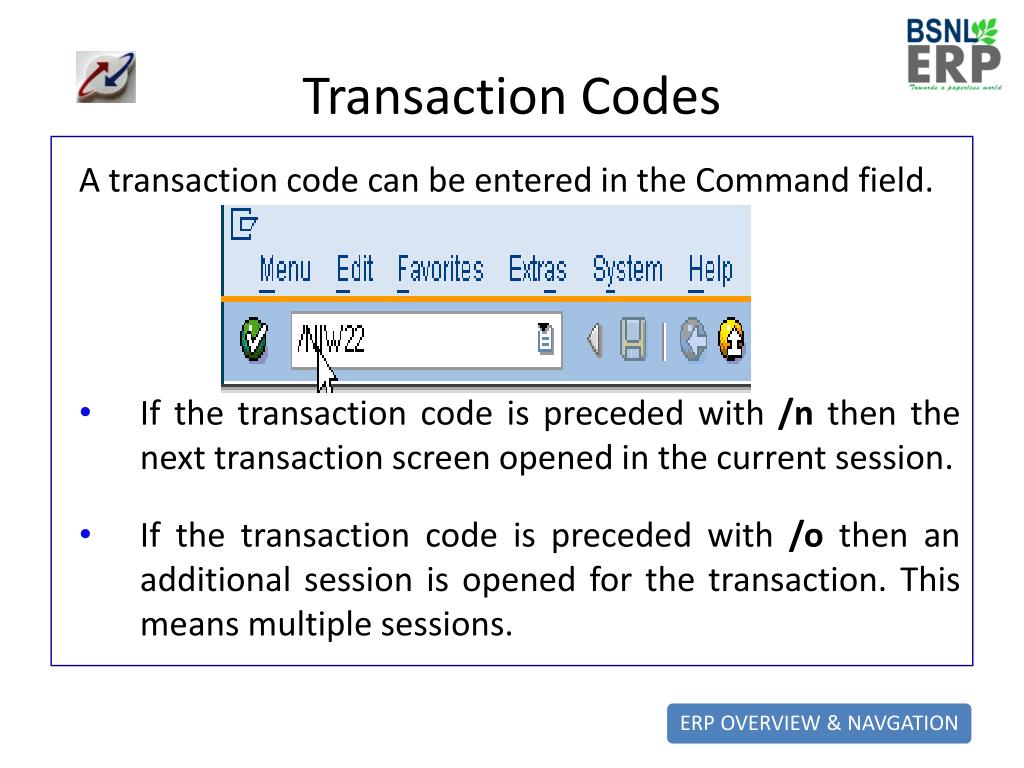 BSNL ERP
Towards a paperless world

Transaction Codes

A transaction code can be entered in the Command field.

Menu Edit Favorites Extras System Help

/NIW22

• If the transaction code is preceded with **/n** then the next transaction screen opened in the current session.

• If the transaction code is preceded with **/o** then an additional session is opened for the transaction. This means multiple sessions.

ERP OVERVIEW & NAVGATION